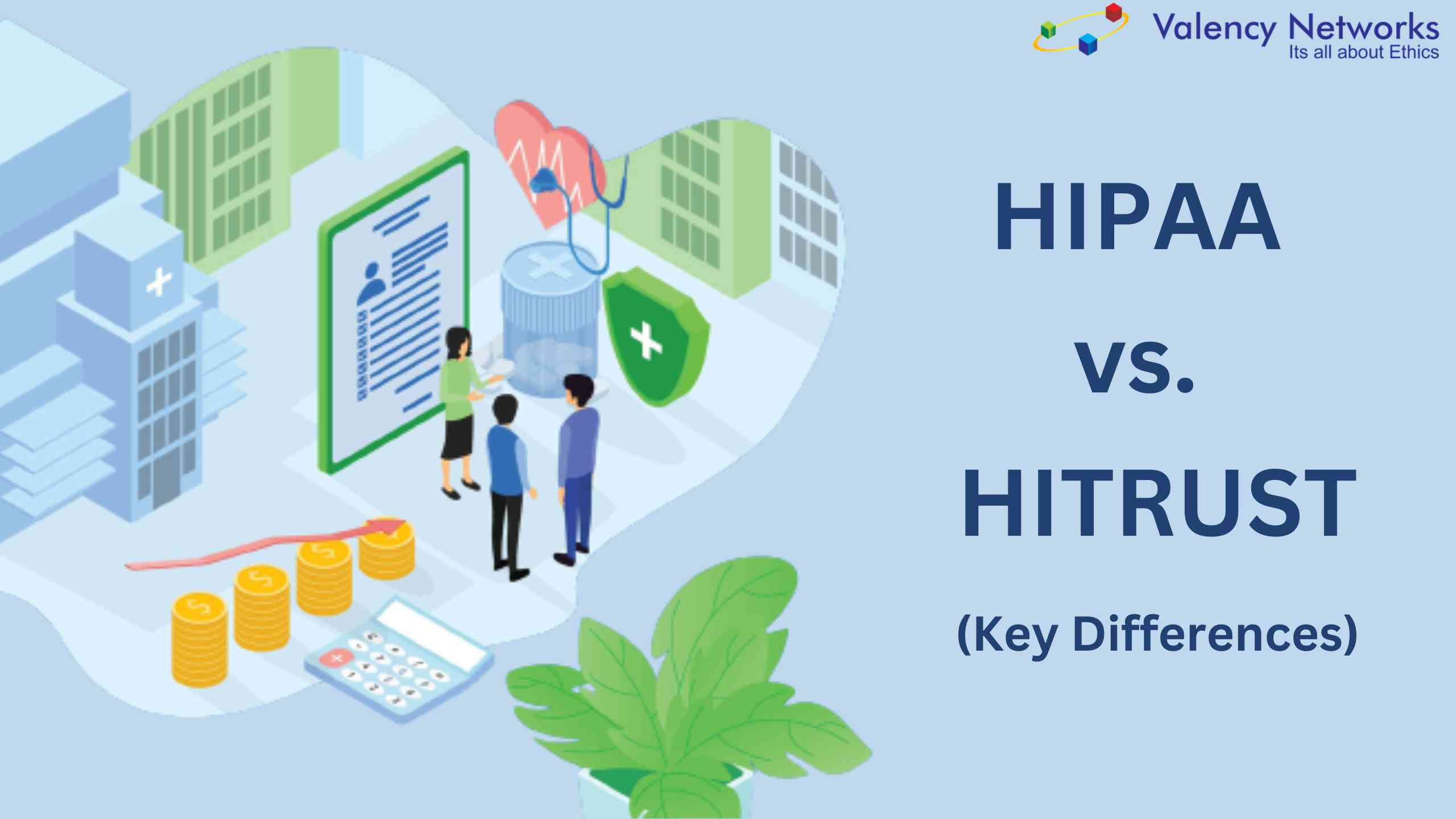 Valency Networks
Its all about Ethics

HIPAA

vs.

HITRUST

(Key Differences)